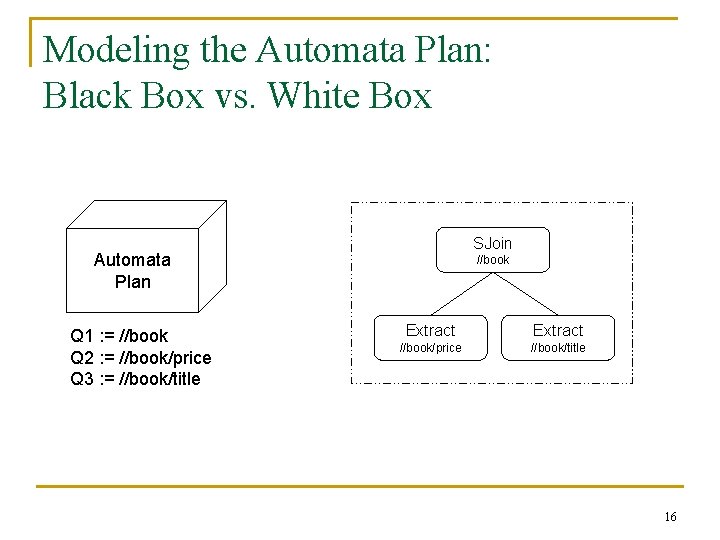 Modeling the Automata Plan:
Black Box vs. White Box

Automata Plan

Q1 := //book
Q2 := //book/price
Q3 := //book/title

SJoin
//book

Extract
//book/price

Extract
//book/title

16